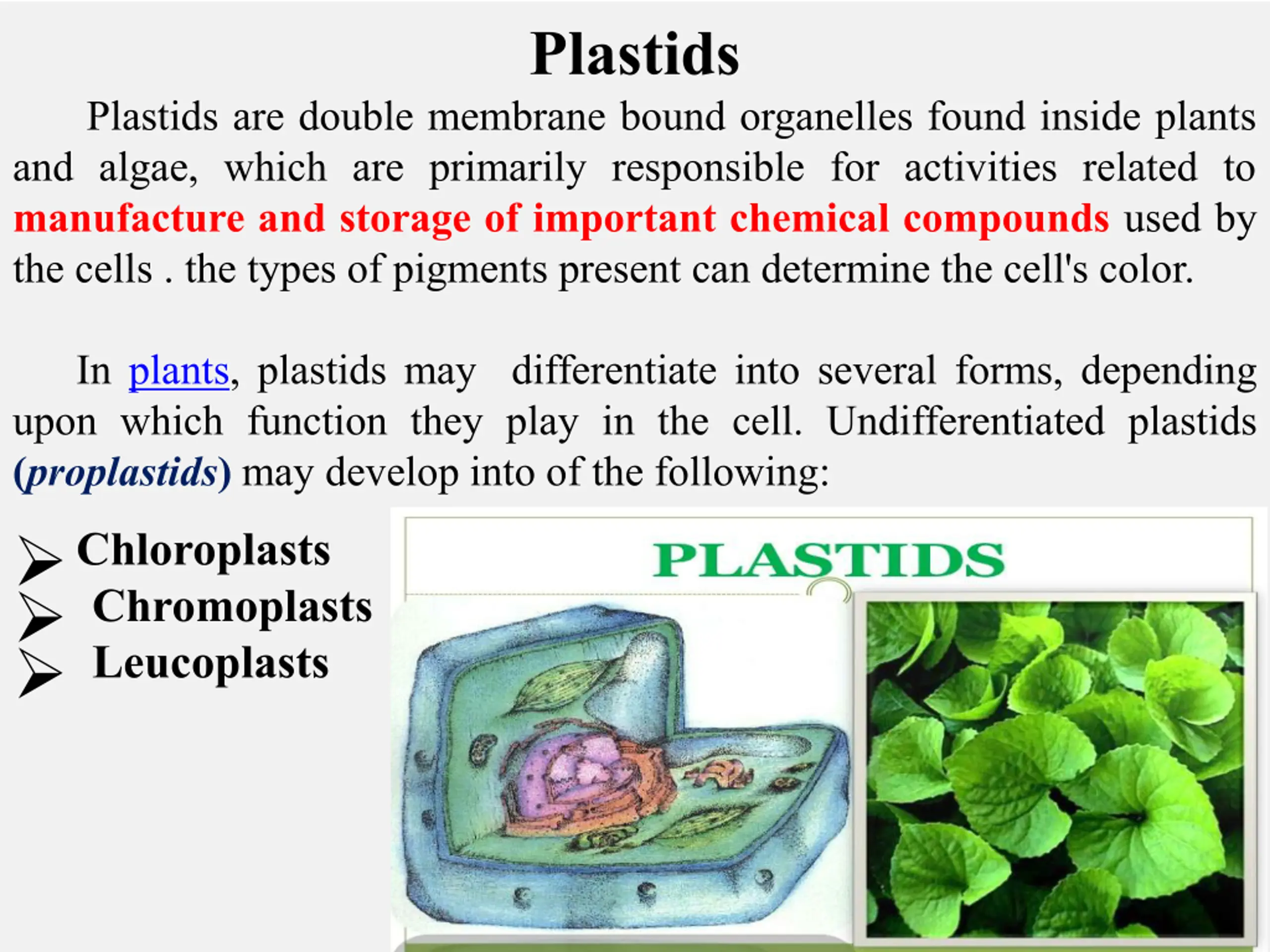 Plastids

Plastids are double membrane bound organelles found inside plants and algae, which are primarily responsible for activities related to manufacture and storage of important chemical compounds used by the cells . the types of pigments present can determine the cell's color.

In plants, plastids may differentiate into several forms, depending upon which function they play in the cell. Undifferentiated plastids (proplastids) may develop into of the following:

➢ Chloroplasts
➢ Chromoplasts
➢ Leucoplasts

PLASTIDS